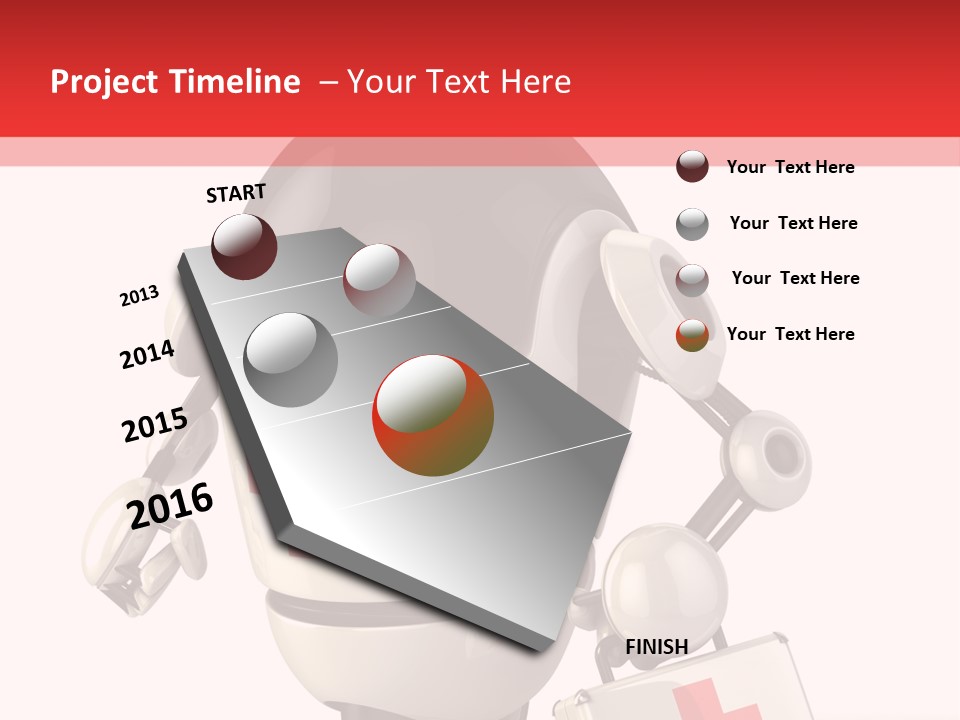 Project Timeline – Your Text Here

START

2013

2014

2015

2016

FINISH

Your Text Here

Your Text Here

Your Text Here

Your Text Here